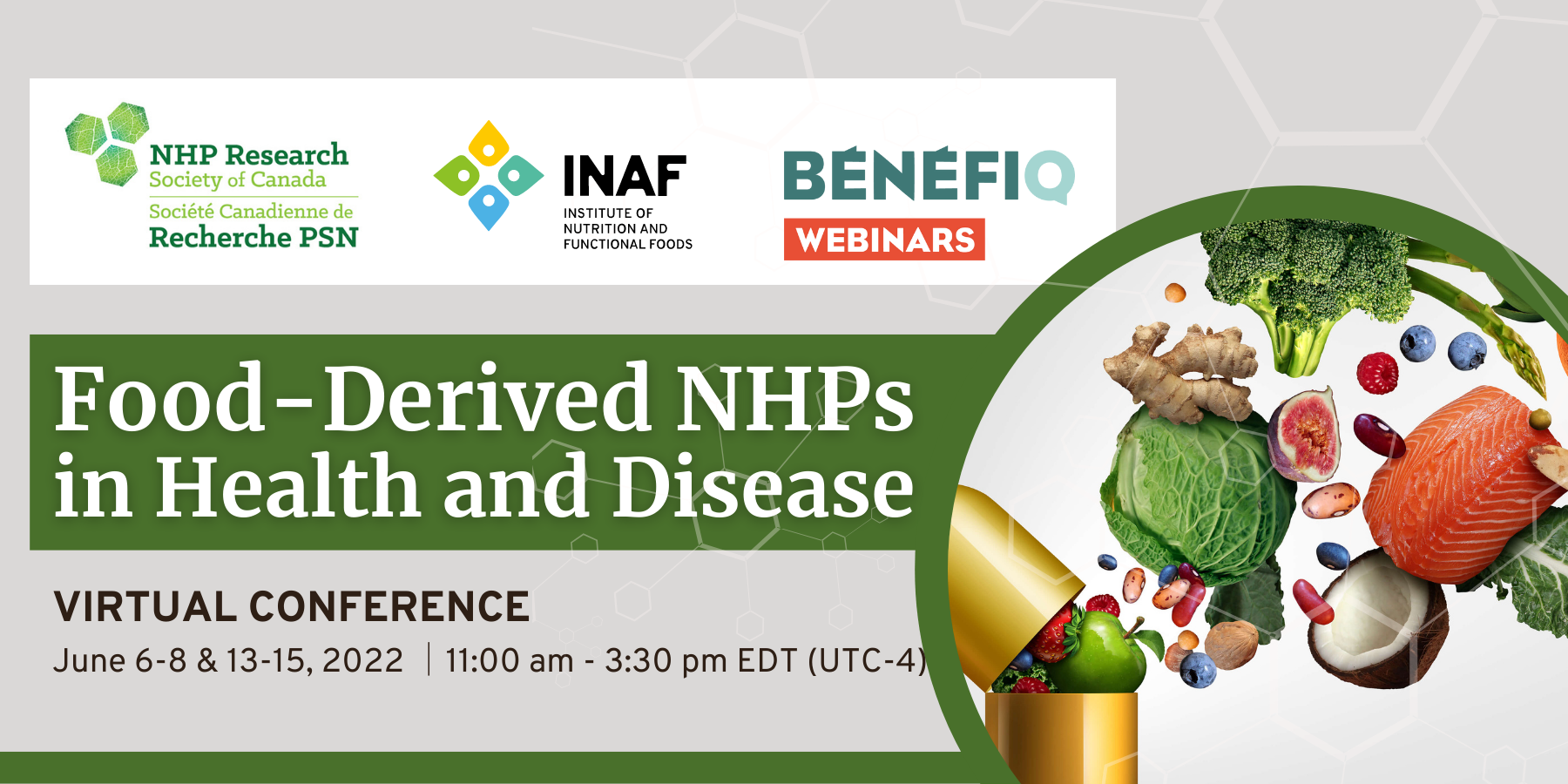 NHP Research Society of Canada
Société Canadienne de Recherche PSN

INAF
INSTITUTE OF NUTRITION AND FUNCTIONAL FOODS

BÉNÉFIQ
WEBINARS

Food-Derived NHPs in Health and Disease

VIRTUAL CONFERENCE
June 6-8 & 13-15, 2022 | 11:00 am - 3:30 pm EDT (UTC-4)